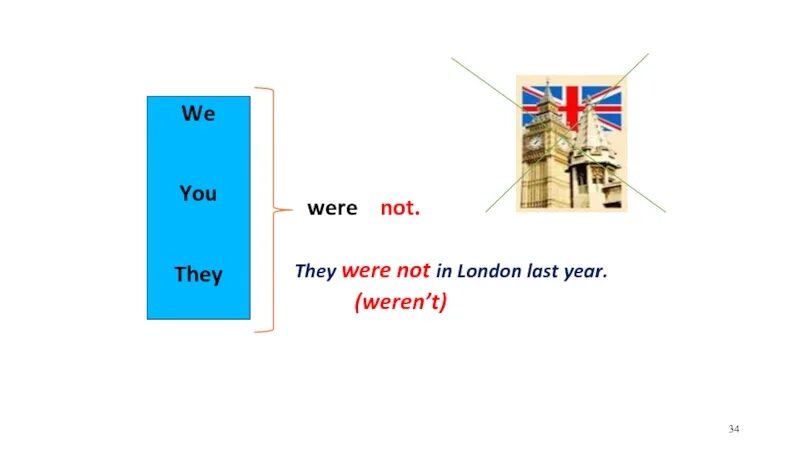 We

You

They

were not.

They were not in London last year.

(weren't)

34